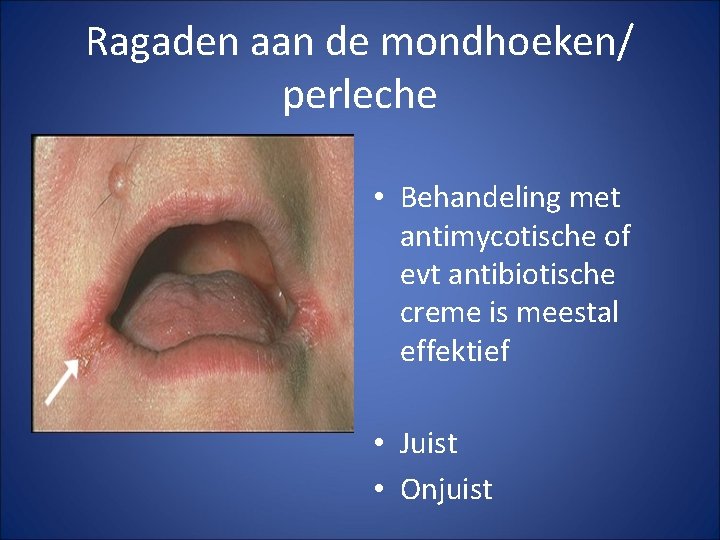 Ragaden aan de mondhoeken/ perleche

• Behandeling met antimycotische of evt antibiotische creme is meestal effektief

• Juist
• Onjuist